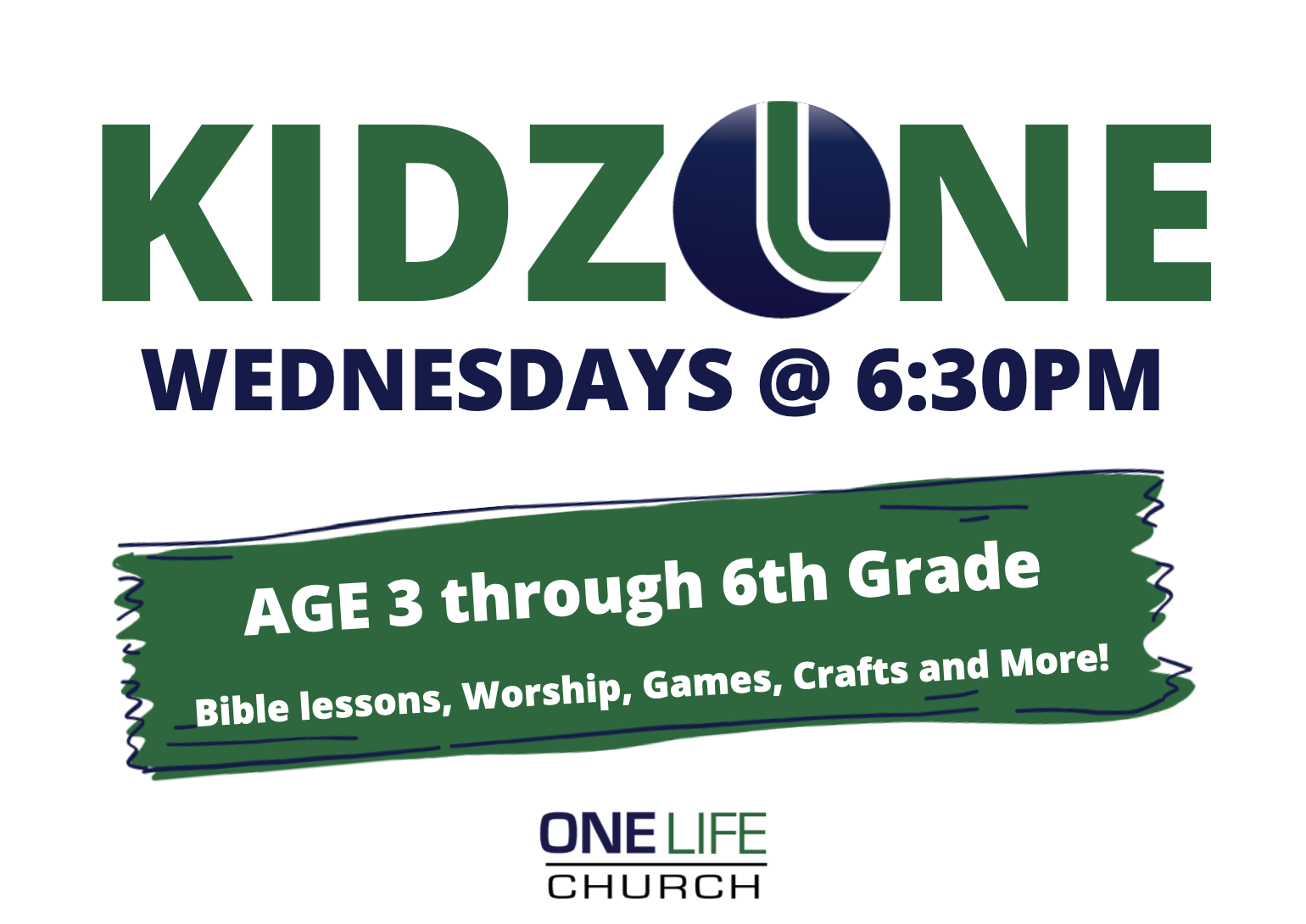 KIDZONE

WEDNESDAYS @ 6:30PM

AGE 3 through 6th Grade

Bible lessons, Worship, Games, Crafts and More!

ONE LIFE
CHURCH